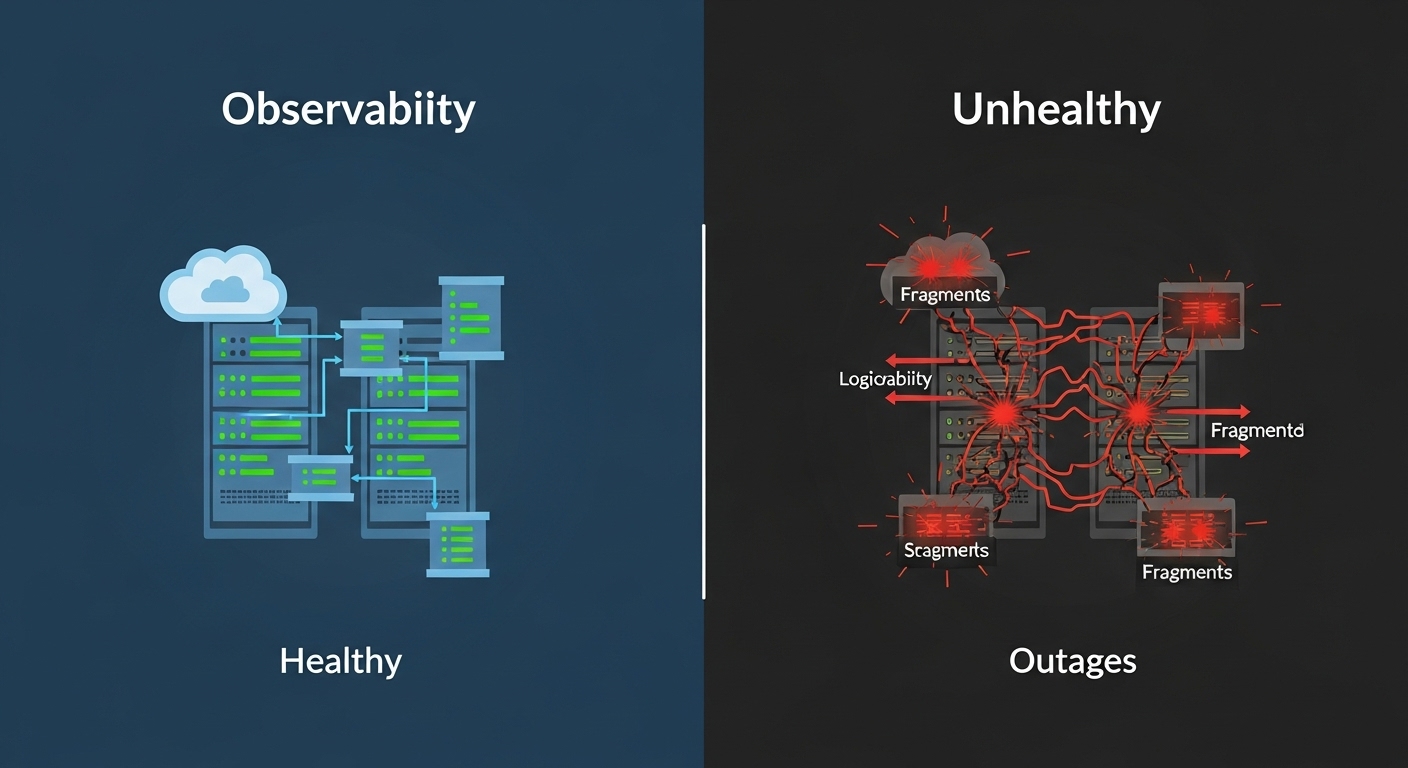 Observabiity

Healthy

Unhealthy

Fragments

Logicabiity

Fragmentd

Scagments

Fragments

Outages